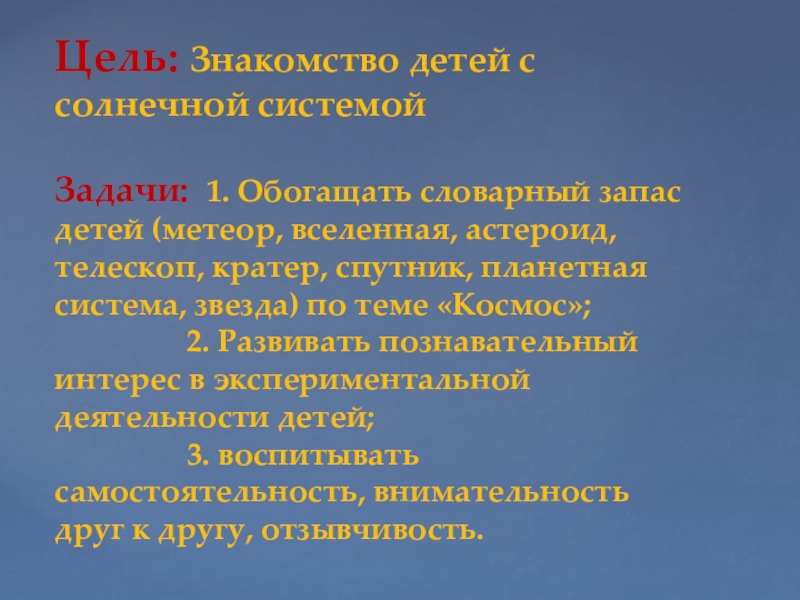 Цель: Знакомство детей с солнечной системой

Задачи: 1. Обогащать словарный запас детей (метеор, вселенная, астероид, телескоп, кратер, спутник, планетная система, звезда) по теме «Космос»;
2. Развивать познавательный интерес в экспериментальной деятельности детей;
3. воспитывать самостоятельность, внимательность друг к другу, отзывчивость.